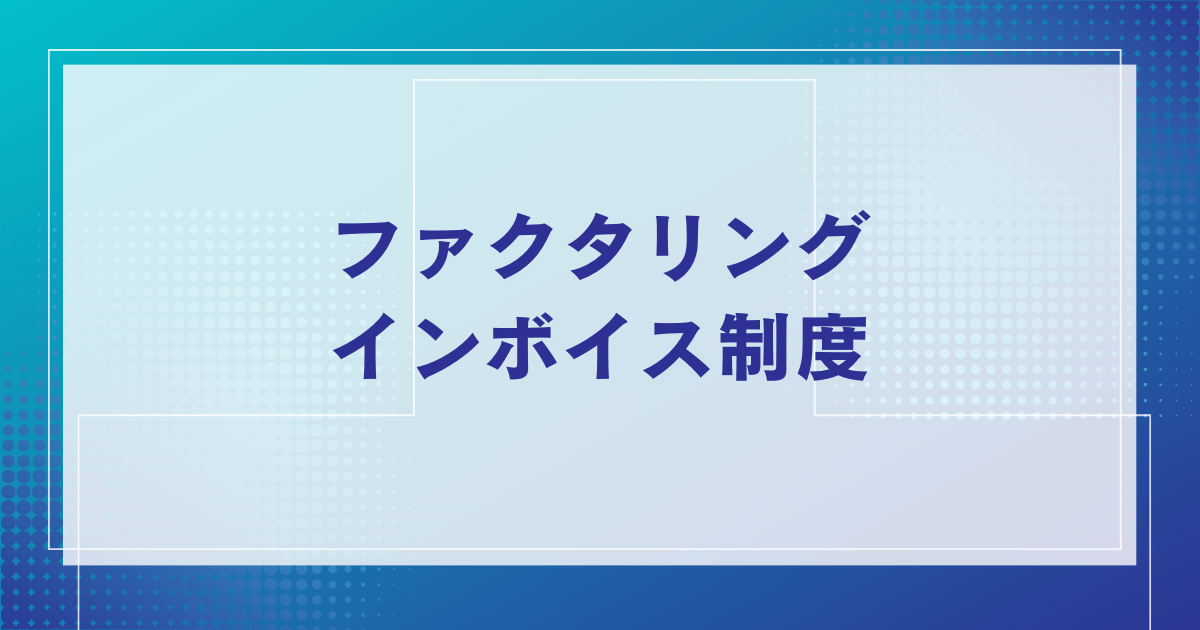 ファクタリング
インボイス制度